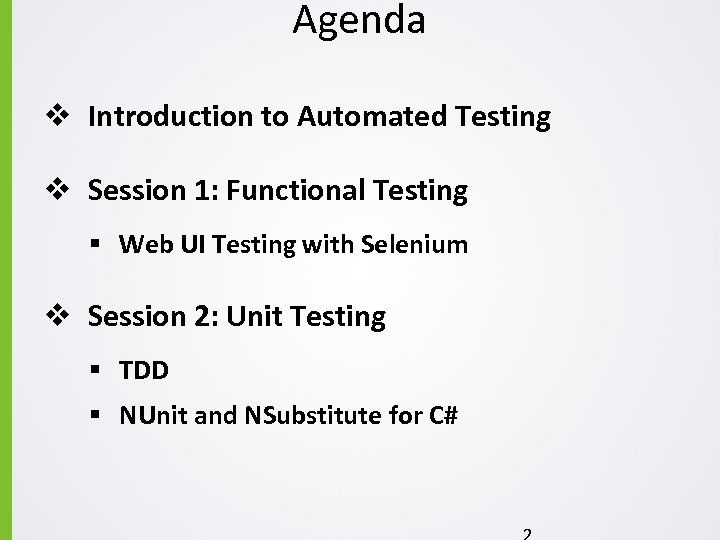 Agenda

❖ Introduction to Automated Testing

❖ Session 1: Functional Testing

▪ Web UI Testing with Selenium

❖ Session 2: Unit Testing

▪ TDD

▪ NUnit and NSubstitute for C#

2